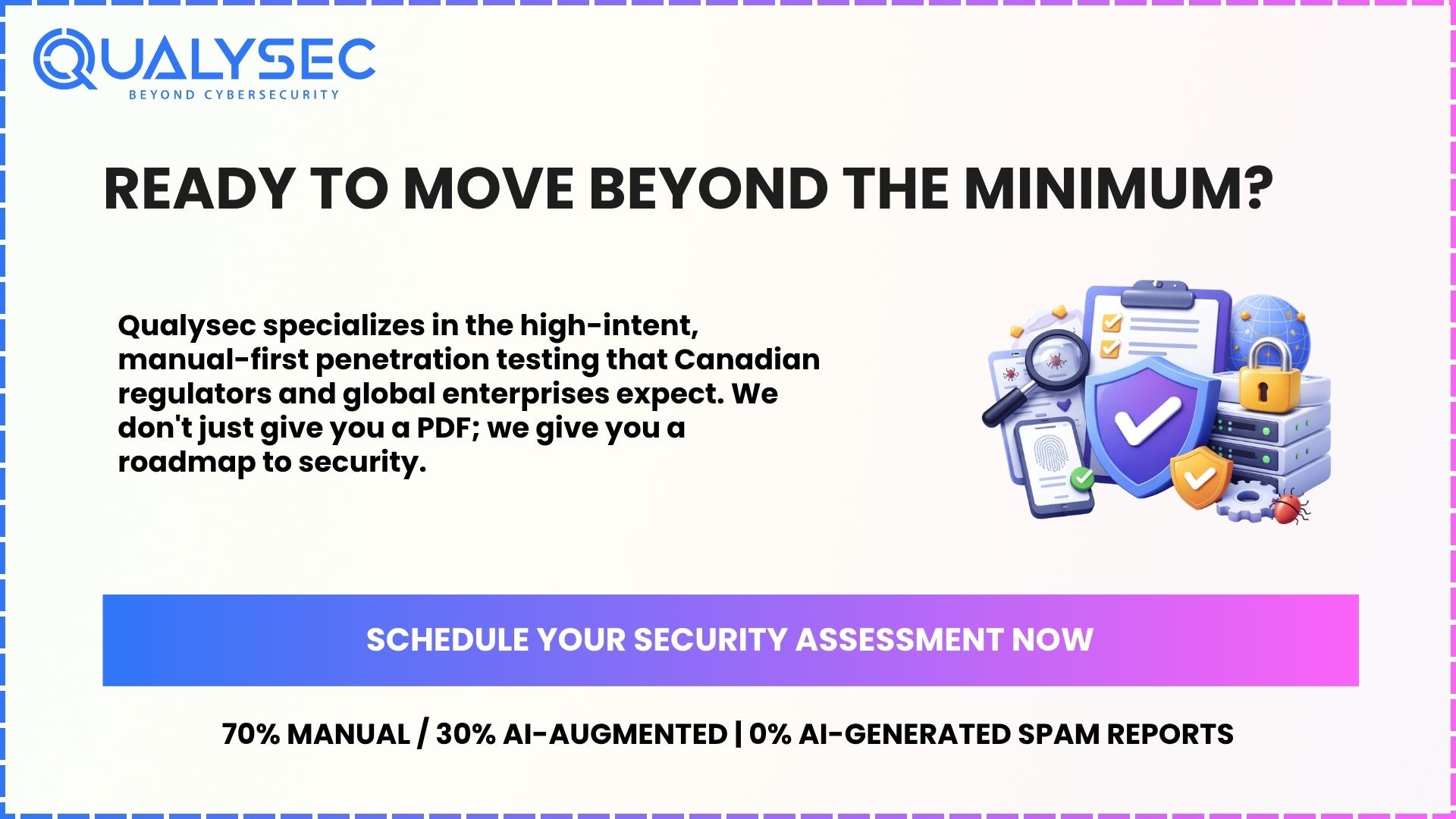 QUALYSEC
BEYOND CYBERSECURITY

READY TO MOVE BEYOND THE MINIMUM?

Qualysec specializes in the high-intent, manual-first penetration testing that Canadian regulators and global enterprises expect. We don't just give you a PDF; we give you a roadmap to security.

SCHEDULE YOUR SECURITY ASSESSMENT NOW

70% MANUAL / 30% AI-AUGMENTED | 0% AI-GENERATED SPAM REPORTS